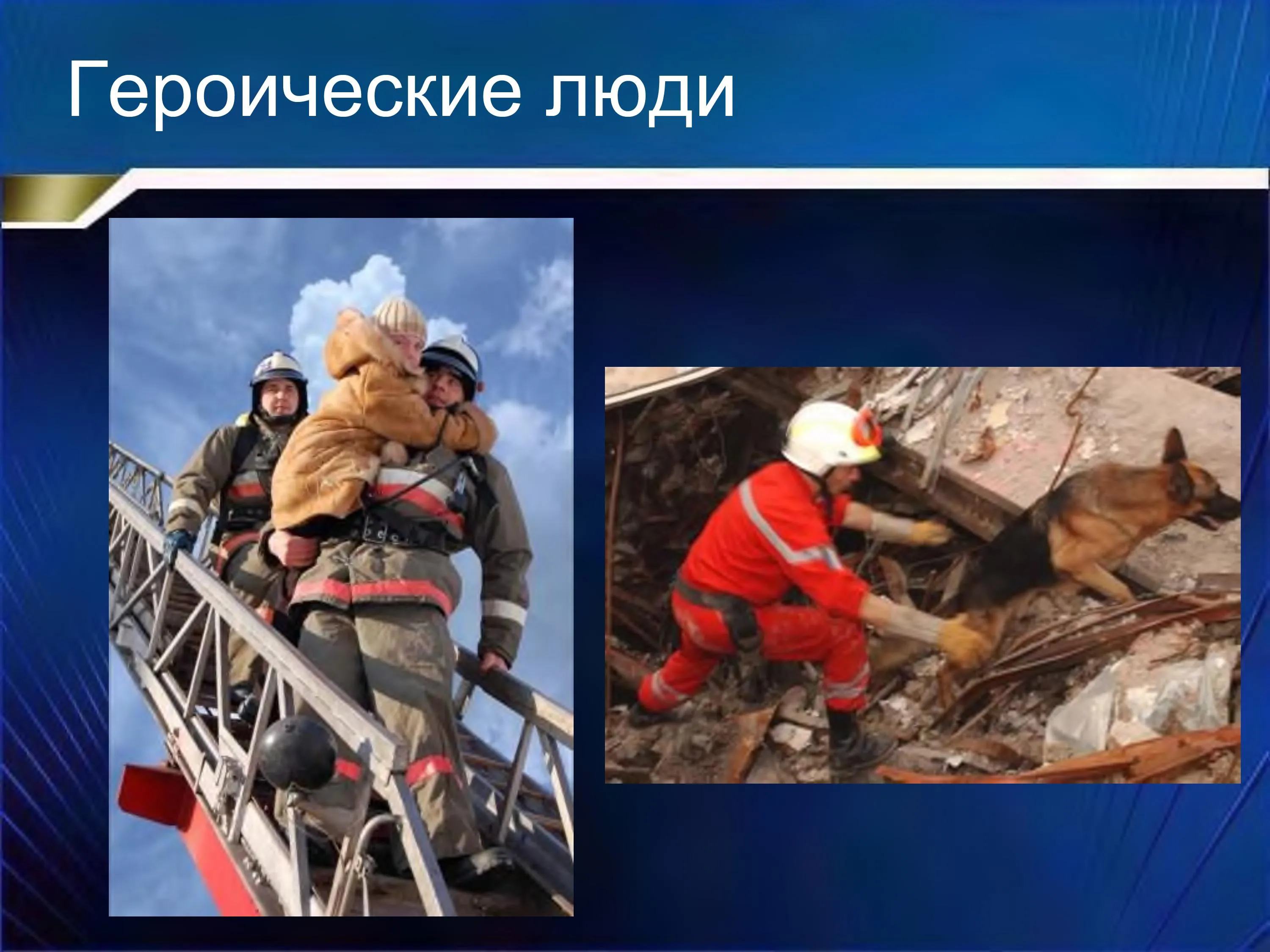 Героические люди